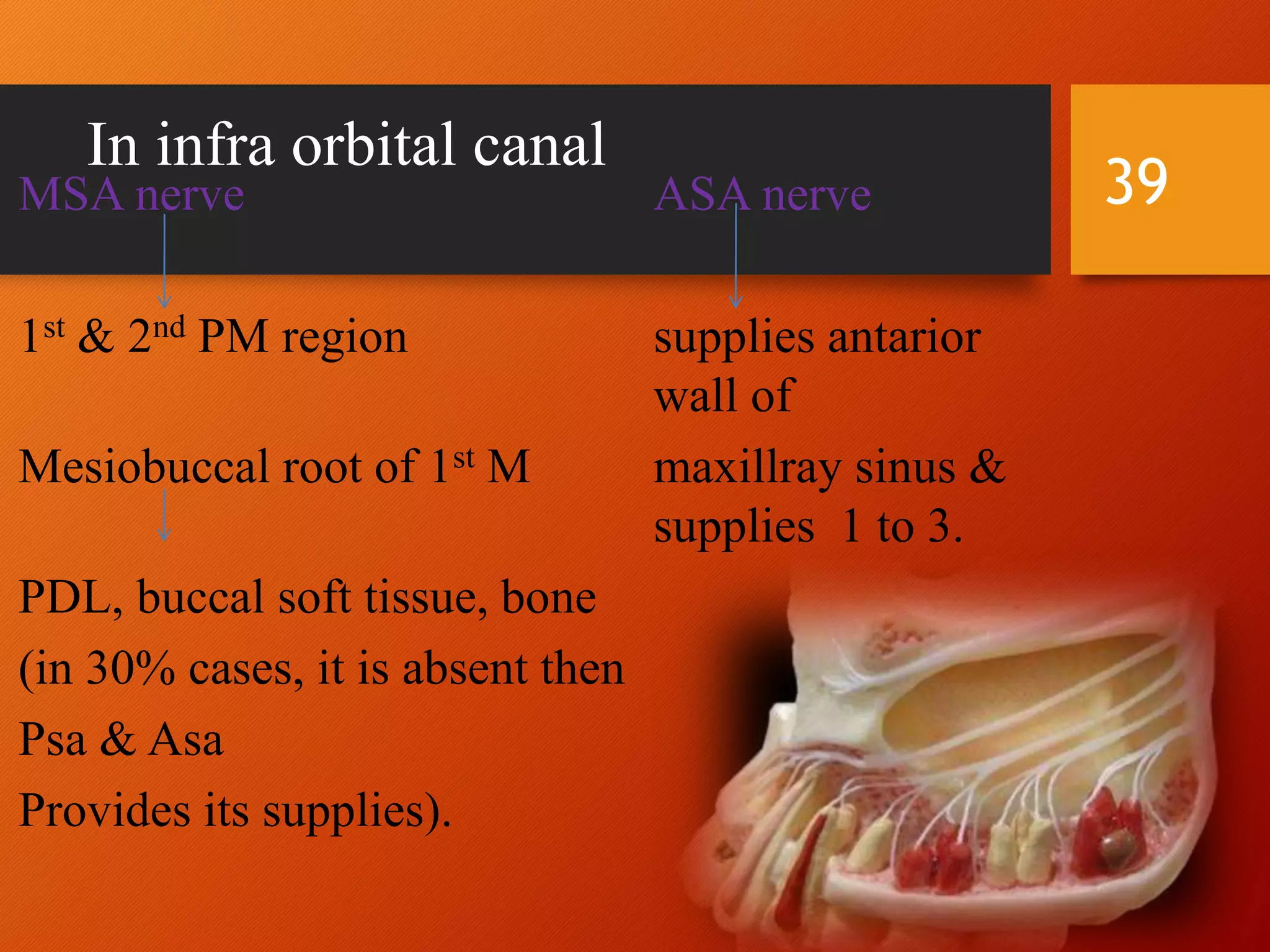 In infra orbital canal

39

MSA nerve

$1^{st}$ & $2^{nd}$ PM region

Mesiobuccal root of $1^{st}$ M

PDL, buccal soft tissue, bone

(in 30% cases, it is absent then

Psa & Asa

Provides its supplies).

ASA nerve

supplies antarior wall of

maxillray sinus & supplies 1 to 3.